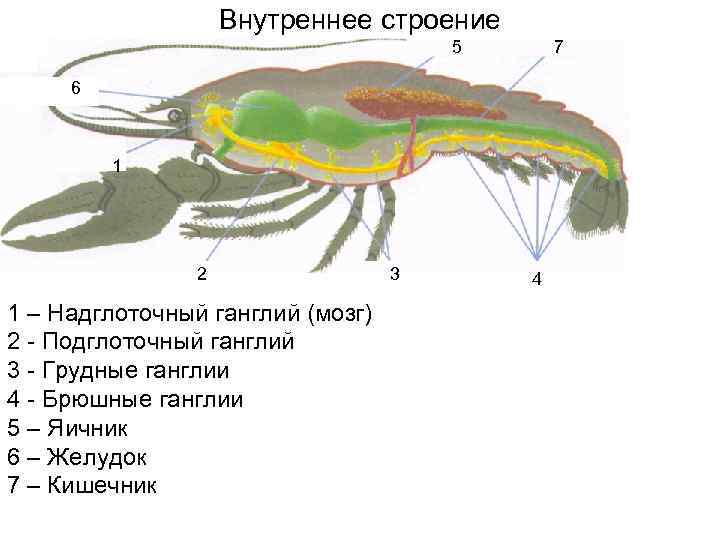 Внутреннее строение

5
7
6
1
2
3
4

1 – Надглоточный ганглий (мозг)
2 - Подглоточный ганглий
3 - Грудные ганглии
4 - Брюшные ганглии
5 – Яичник
6 – Желудок
7 – Кишечник